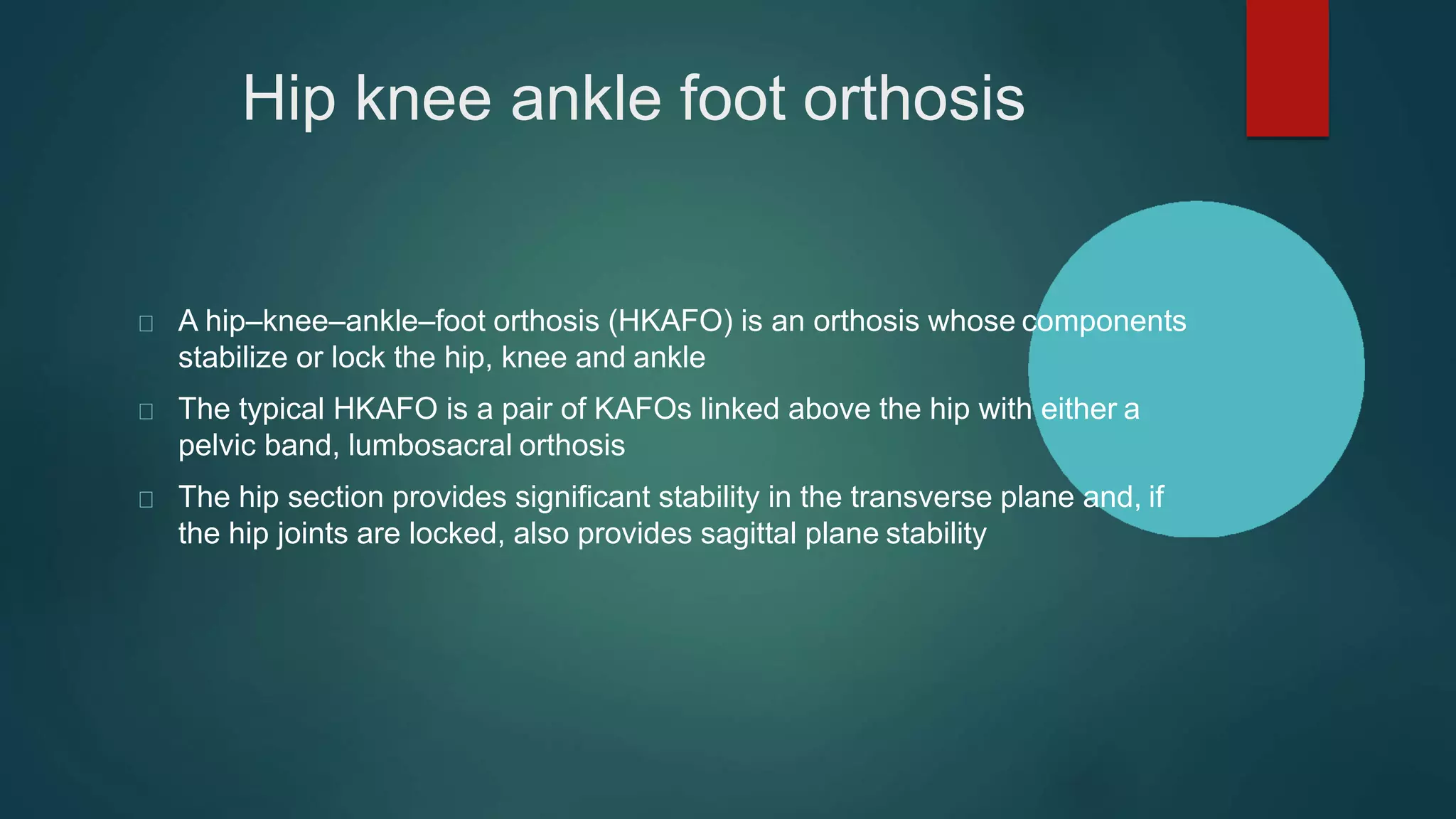 Hip knee ankle foot orthosis

A hip–knee–ankle–foot orthosis (HKAFO) is an orthosis whose components stabilize or lock the hip, knee and ankle

The typical HKAFO is a pair of KAFOs linked above the hip with either a pelvic band, lumbosacral orthosis

The hip section provides significant stability in the transverse plane and, if the hip joints are locked, also provides sagittal plane stability